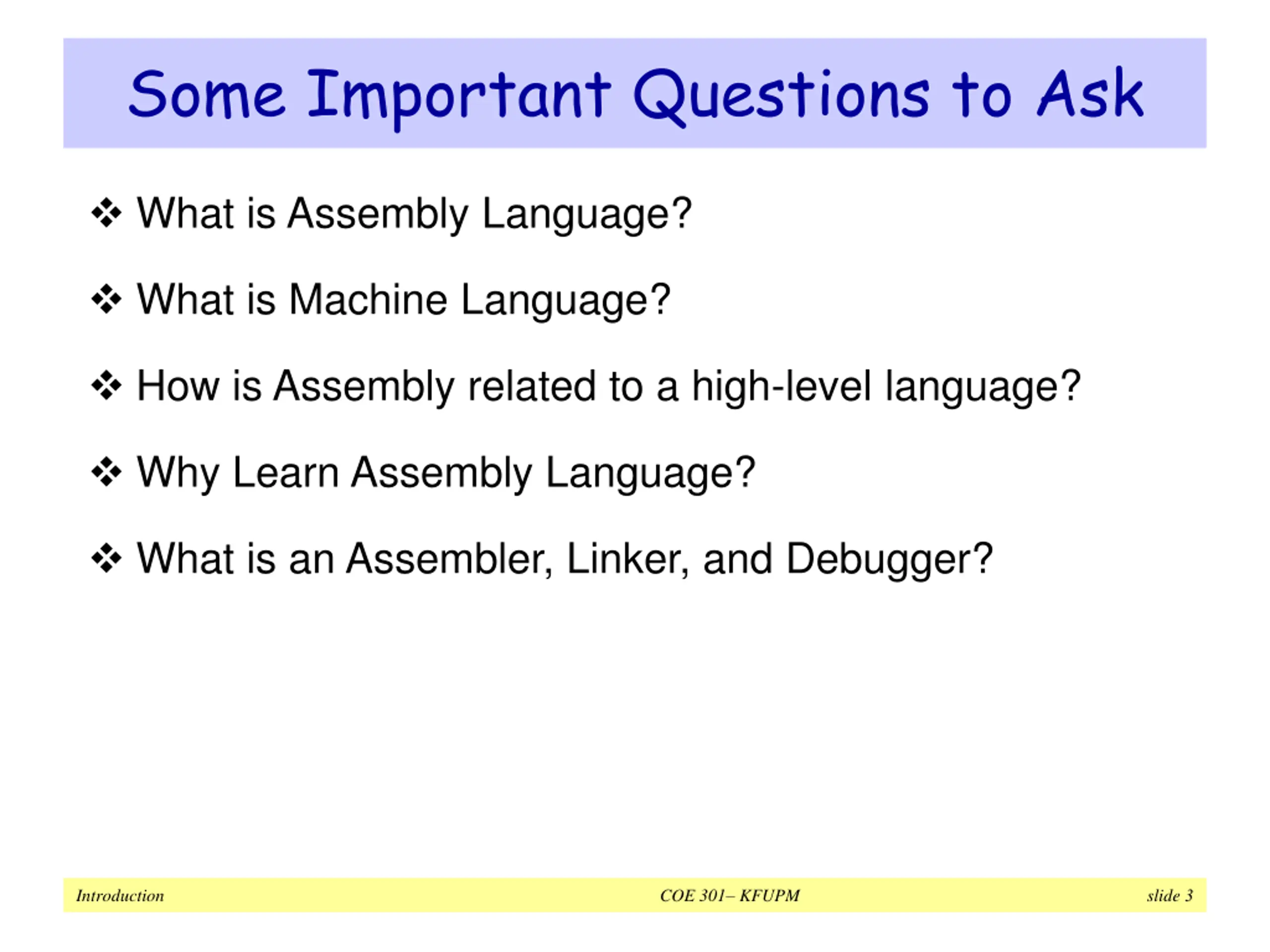 Some Important Questions to Ask

❖ What is Assembly Language?

❖ What is Machine Language?

❖ How is Assembly related to a high-level language?

❖ Why Learn Assembly Language?

❖ What is an Assembler, Linker, and Debugger?

Introduction COE 301– KFUPM slide 3